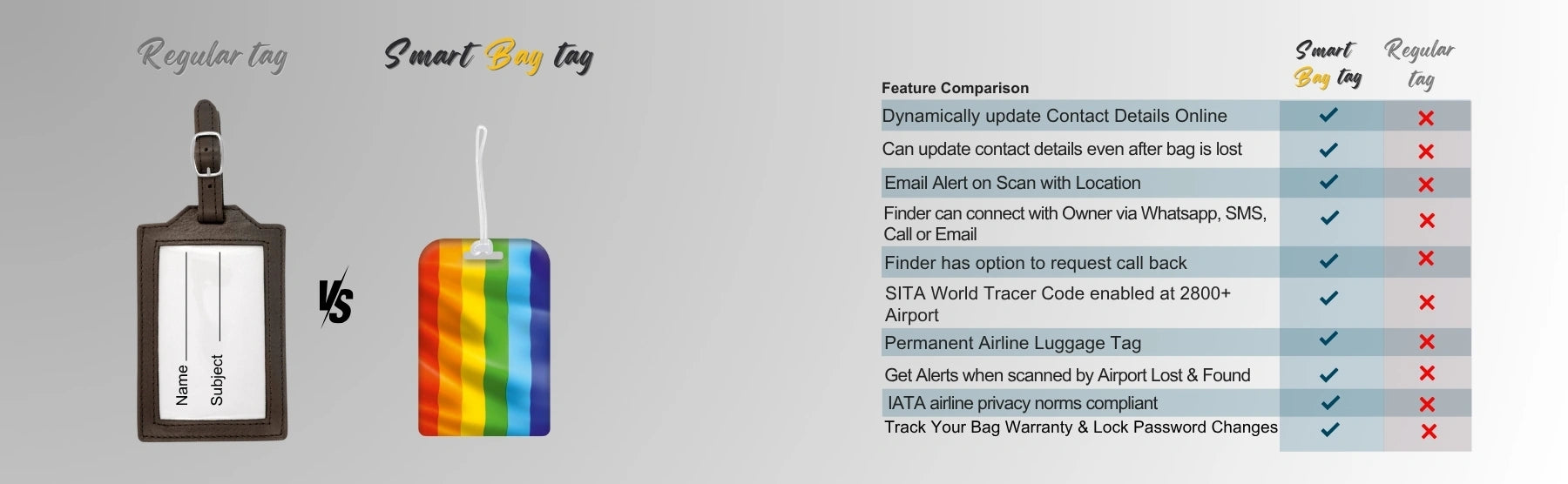 Regular tag

Smart Bag tag

Name

Subject

VS

| Feature Comparison | Smart Bag tag | Regular tag |
|---|---|---|
| Dynamically update Contact Details Online | ✓ | ✗ |
| Can update contact details even after bag is lost | ✓ | ✗ |
| Email Alert on Scan with Location | ✓ | ✗ |
| Finder can connect with Owner via Whatsapp, SMS, Call or Email | ✓ | ✗ |
| Finder has option to request call back | ✓ | ✗ |
| SITA World Tracer Code enabled at 2800+ Airport | ✓ | ✗ |
| Permanent Airline Luggage Tag | ✓ | ✗ |
| Get Alerts when scanned by Airport Lost & Found | ✓ | ✗ |
| IATA airline privacy norms compliant | ✓ | ✗ |
| Track Your Bag Warranty & Lock Password Changes | ✓ | ✗ |